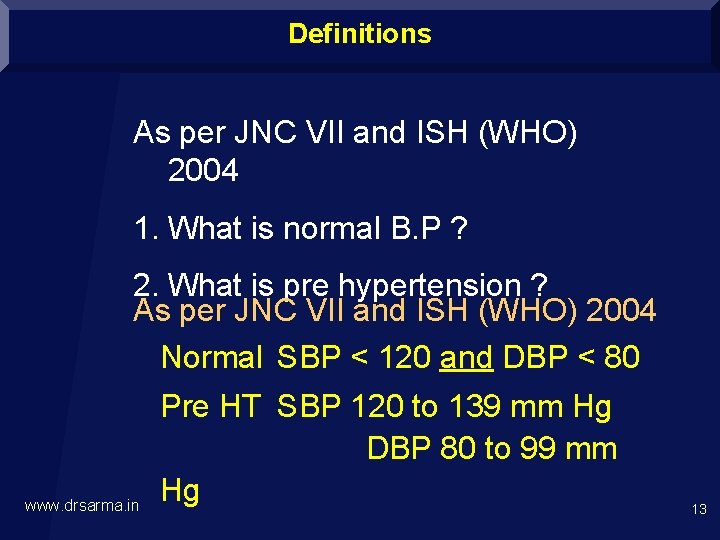 Definitions

As per JNC VII and ISH (WHO) 2004

1. What is normal B.P ?

2. What is pre hypertension ?

As per JNC VII and ISH (WHO) 2004

Normal SBP < 120 and DBP < 80

Pre HT SBP 120 to 139 mm Hg
DBP 80 to 99 mm Hg

www.drsarma.in

13